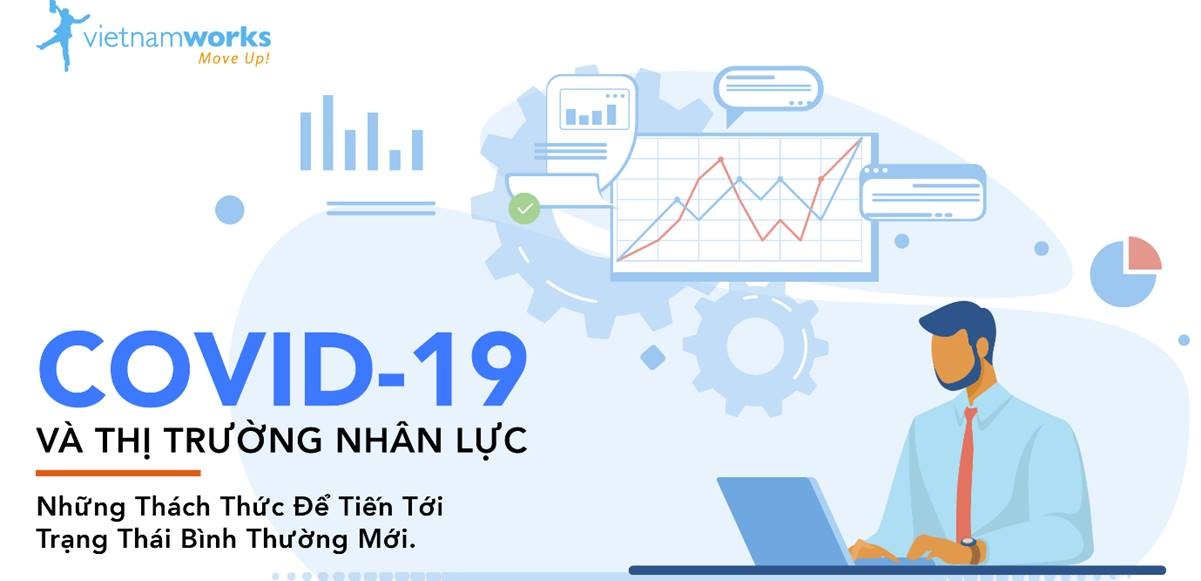 vietnamworks
Move Up!

COVID-19
VÀ THỊ TRƯỜNG NHÂN LỰC

Những Thách Thức Để Tiến Tới Trạng Thái Bình Thường Mới.